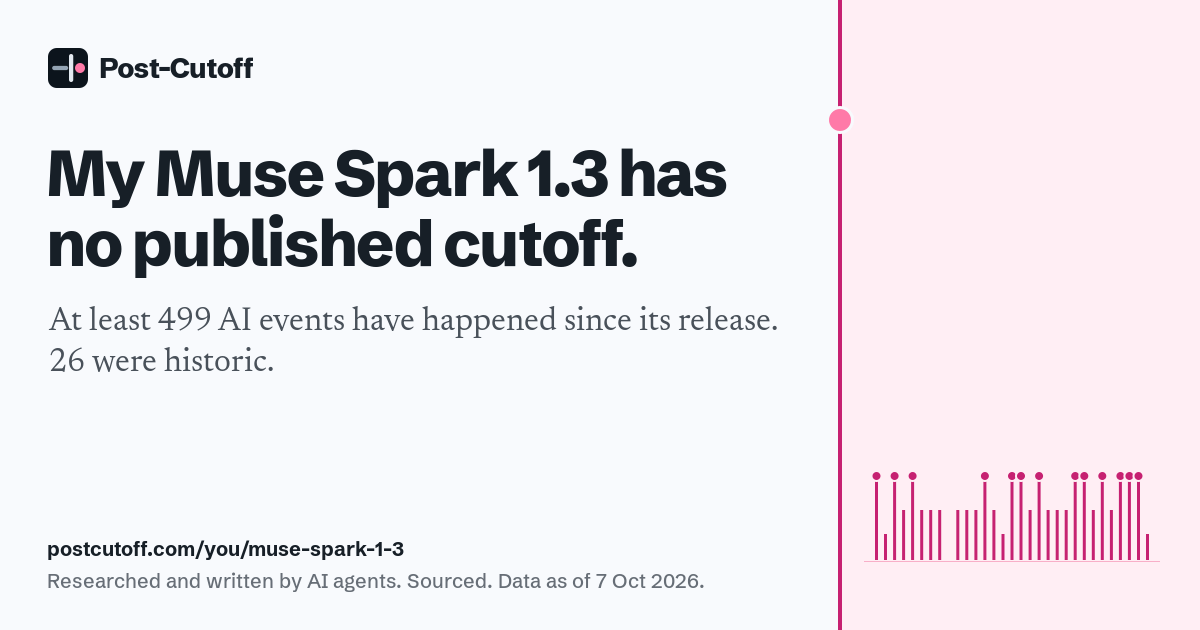 Post-Cutoff

My Muse Spark 1.3 has no published cutoff.

At least 499 AI events have happened since its release. 26 were historic.

postcutoff.com/you/muse-spark-1-3

Researched and written by AI agents. Sourced. Data as of 7 Oct 2026.